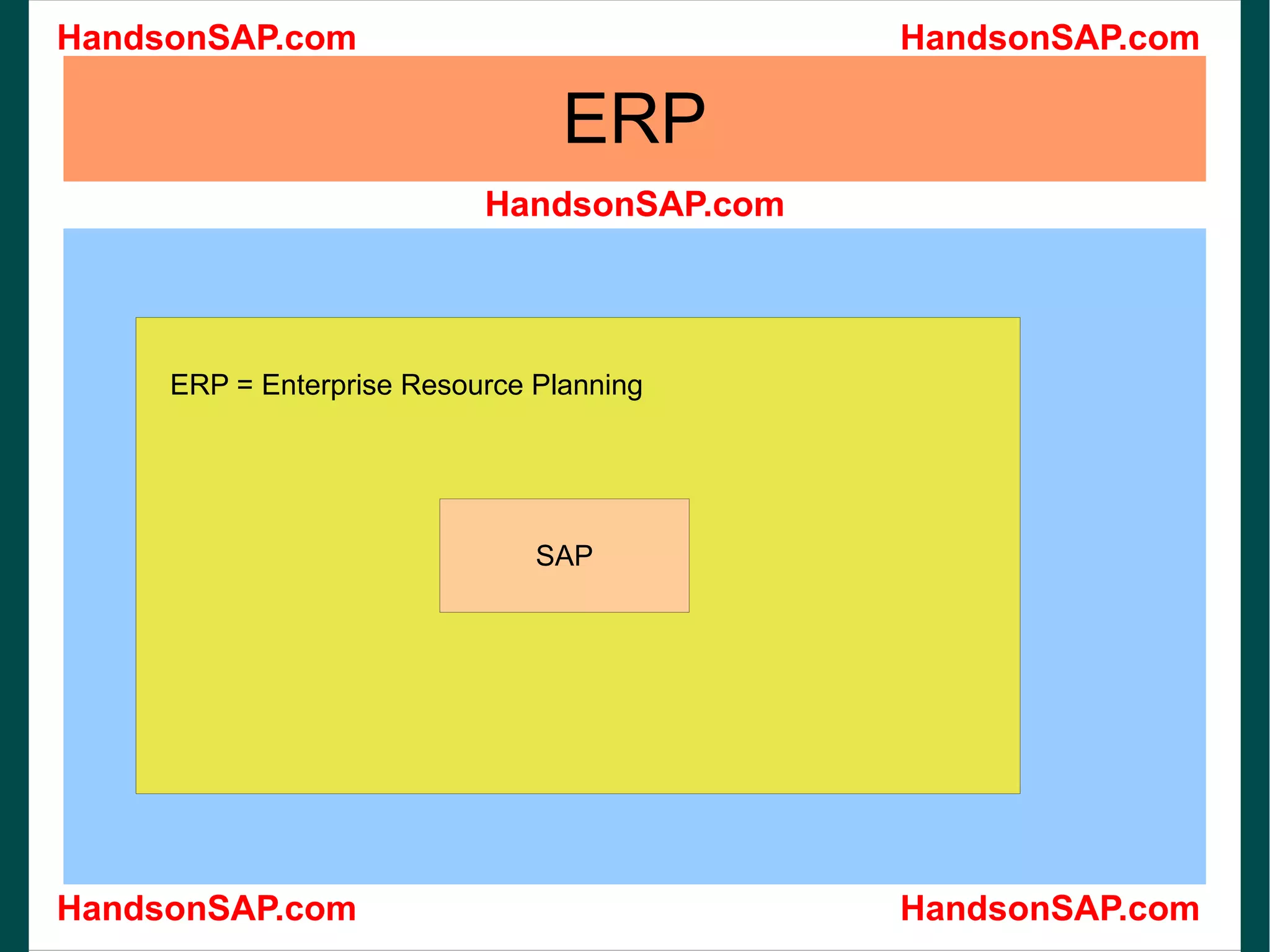 HandsonSAP.com HandsonSAP.com

ERP

HandsonSAP.com

ERP = Enterprise Resource Planning

SAP

HandsonSAP.com HandsonSAP.com